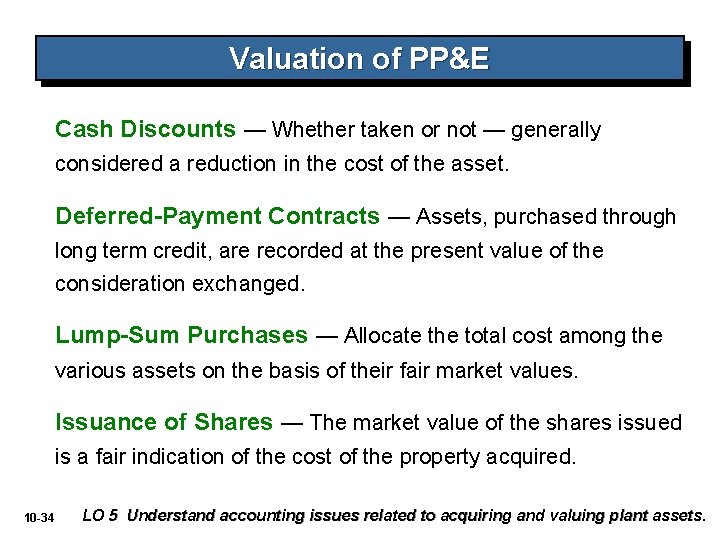 Valuation of PP&E

Cash Discounts — Whether taken or not — generally considered a reduction in the cost of the asset.

Deferred-Payment Contracts — Assets, purchased through long term credit, are recorded at the present value of the consideration exchanged.

Lump-Sum Purchases — Allocate the total cost among the various assets on the basis of their fair market values.

Issuance of Shares — The market value of the shares issued is a fair indication of the cost of the property acquired.

10-34 LO 5 Understand accounting issues related to acquiring and valuing plant assets.